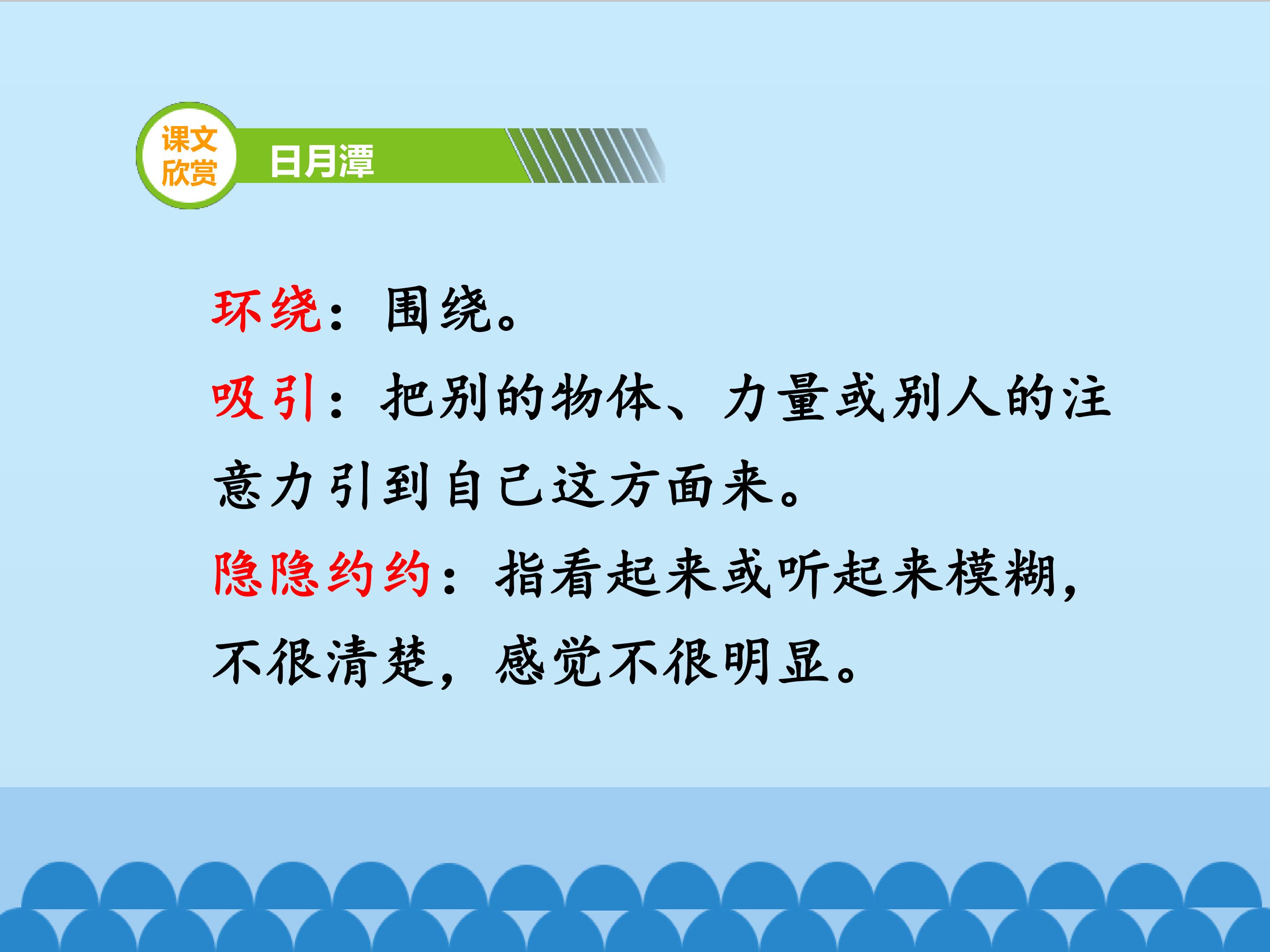 课文欣赏

日月潭

环绕：围绕。

吸引：把别的物体、力量或别人的注意力引到自己这方面来。

隐隐约约：指看起来或听起来模糊，不很清楚，感觉不很明显。